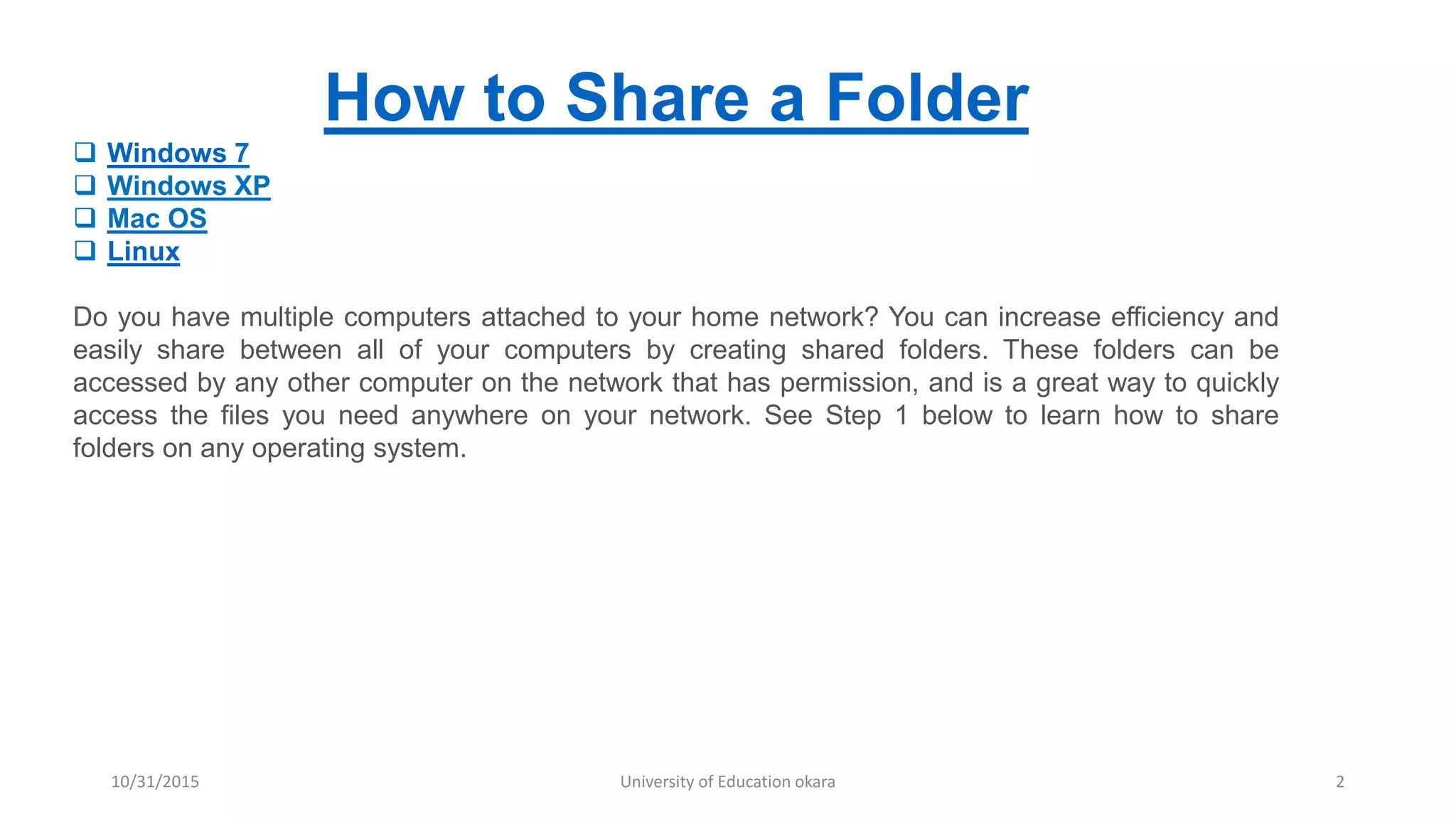 How to Share a Folder

❑ Windows 7
❑ Windows XP
❑ Mac OS
❑ Linux

Do you have multiple computers attached to your home network? You can increase efficiency and easily share between all of your computers by creating shared folders. These folders can be accessed by any other computer on the network that has permission, and is a great way to quickly access the files you need anywhere on your network. See Step 1 below to learn how to share folders on any operating system.

10/31/2015 University of Education okara 2